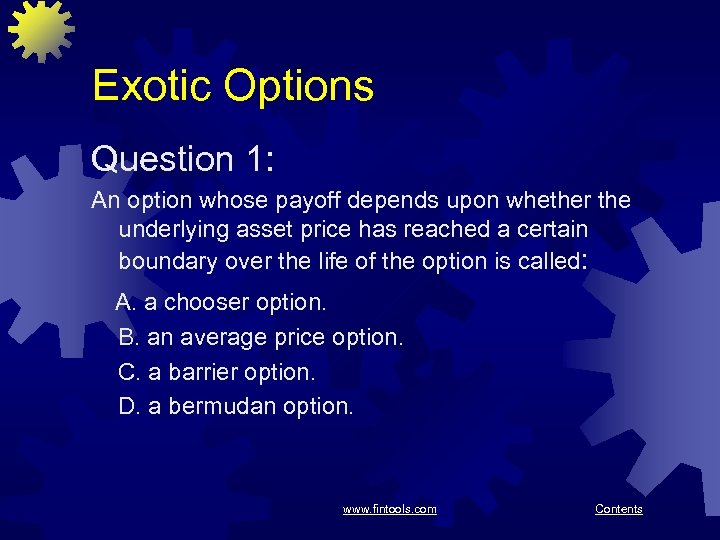 Exotic Options

Question 1:

An option whose payoff depends upon whether the underlying asset price has reached a certain boundary over the life of the option is called:

A. a chooser option.

B. an average price option.

C. a barrier option.

D. a bermudan option.

www.fintools.com

Contents